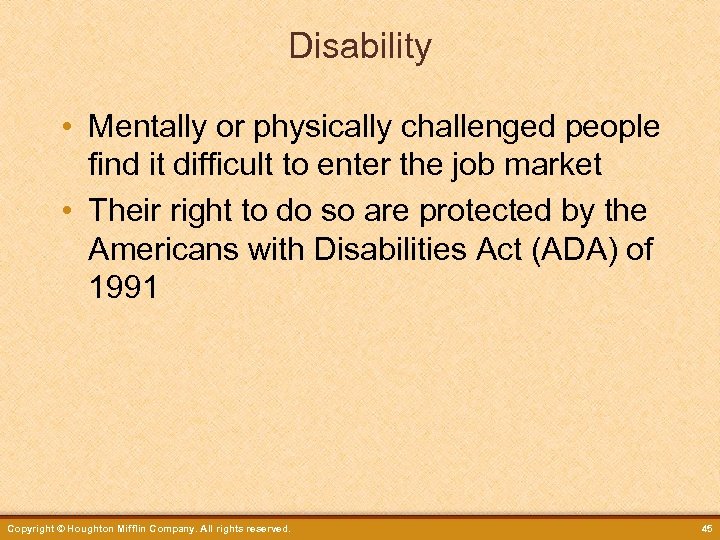 Disability

• Mentally or physically challenged people find it difficult to enter the job market

• Their right to do so are protected by the Americans with Disabilities Act (ADA) of 1991

Copyright © Houghton Mifflin Company. All rights reserved.

45